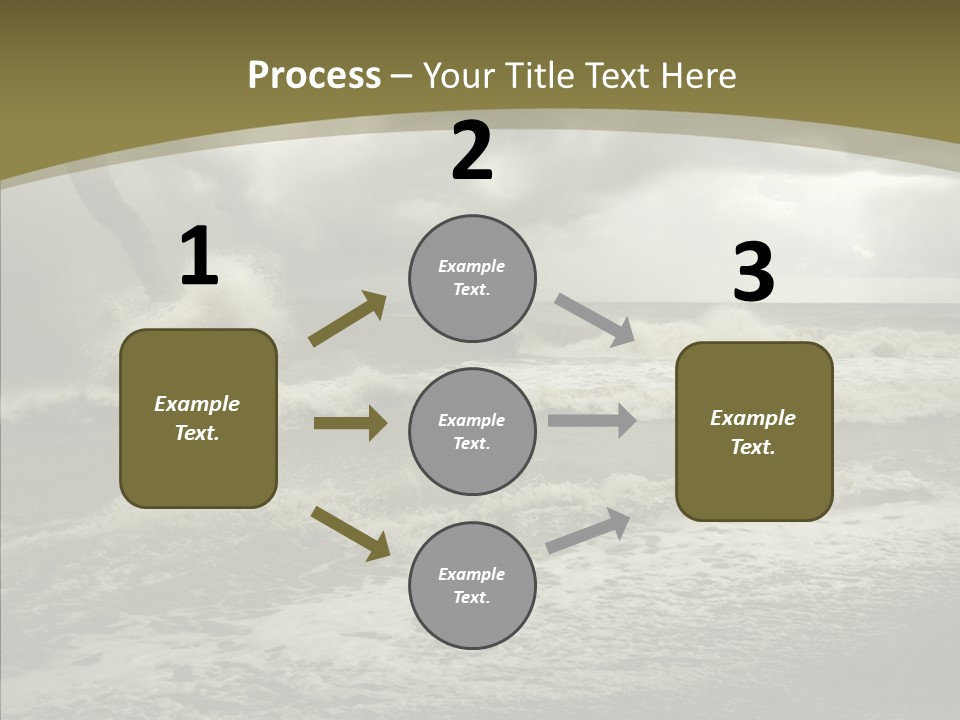 Process – Your Title Text Here

1

Example Text.

2

Example Text.

Example Text.

Example Text.

3

Example Text.